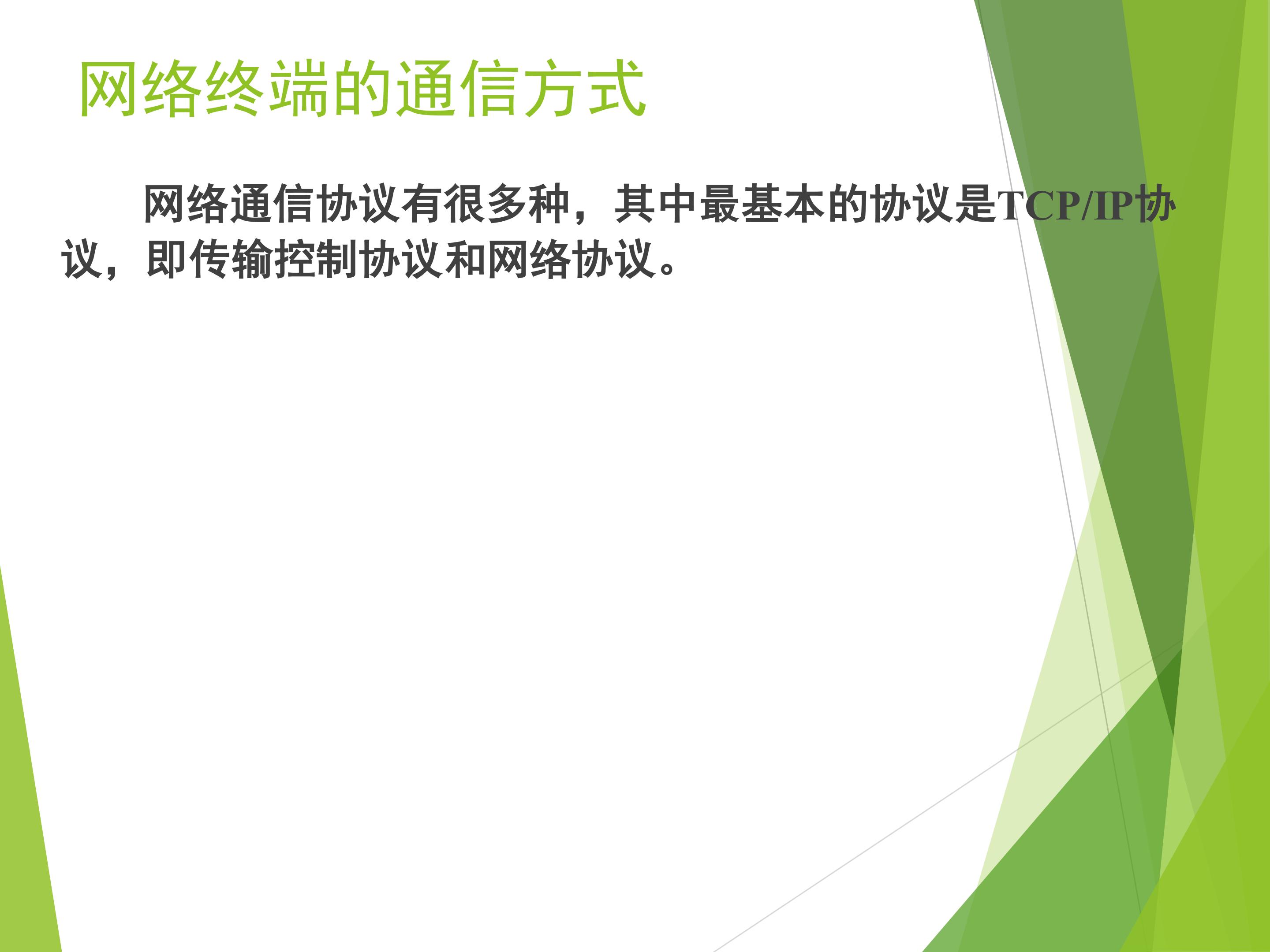 网络终端的通信方式

网络通信协议有很多种，其中最基本的协议是TCP/IP协议，即传输控制协议和网络协议。